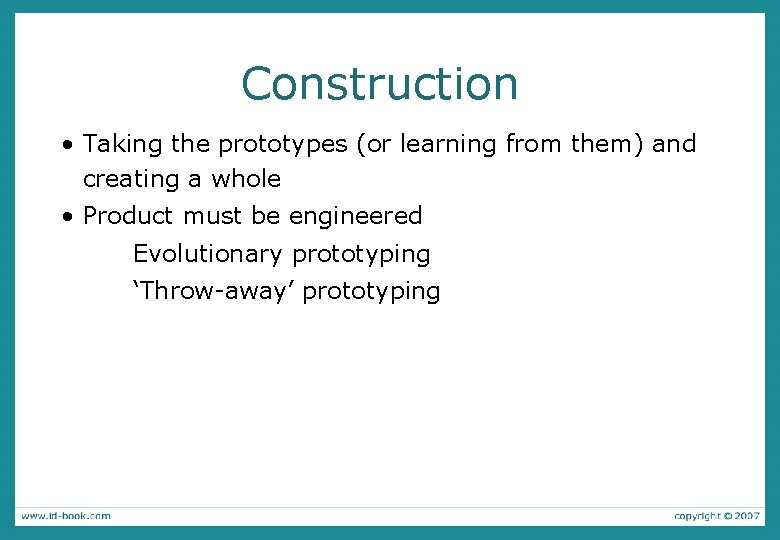 Construction

• Taking the prototypes (or learning from them) and creating a whole
• Product must be engineered
Evolutionary prototyping
‘Throw-away’ prototyping

www.id-book.com

copyright © 2007